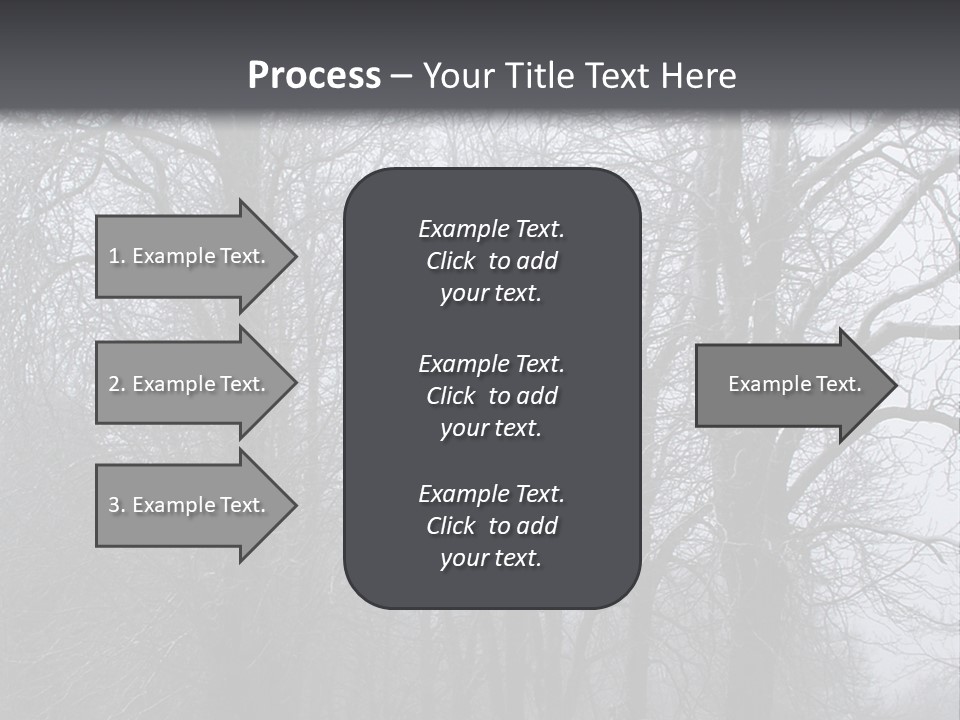 Process – Your Title Text Here

1. Example Text.

2. Example Text.

3. Example Text.

Example Text. Click to add your text.

Example Text. Click to add your text.

Example Text. Click to add your text.

Example Text.